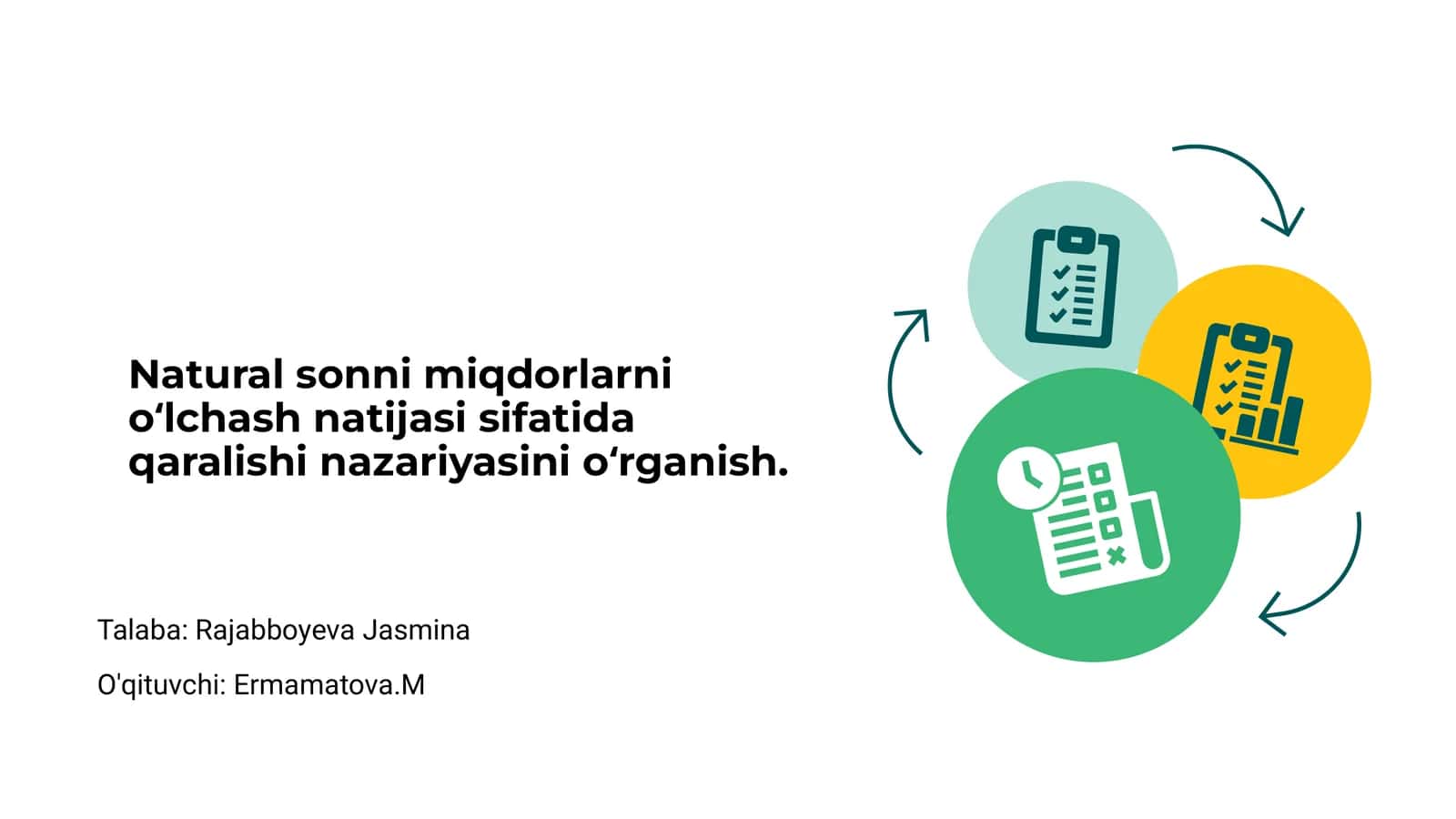 Natural sonni miqdorlarni o‘lchash natijasi sifatida qaralishi nazariyasini o‘rganish.

Talaba: Rajabboyeva Jasmina

O'qituvchi: Ermamatova.M